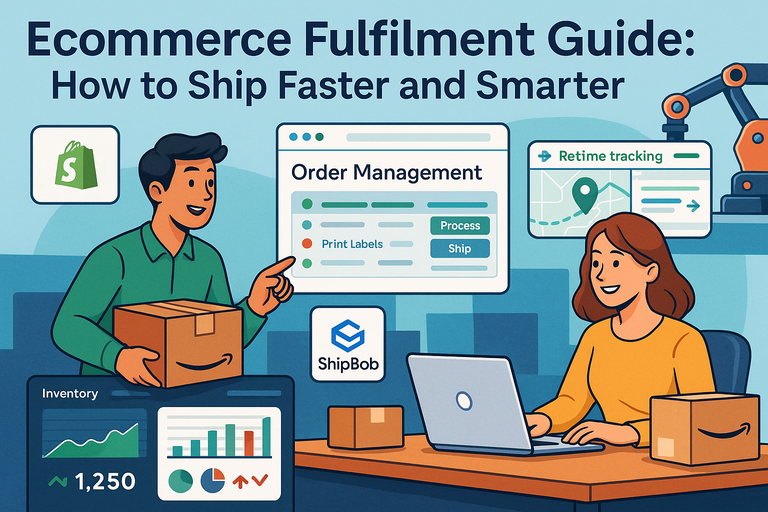 Ecommerce Fulfilment Guide:
How to Ship Faster and Smarter

Order Management

Process

Print Labels

Ship

Retime tracking

ShipBob

Inventory

1,250